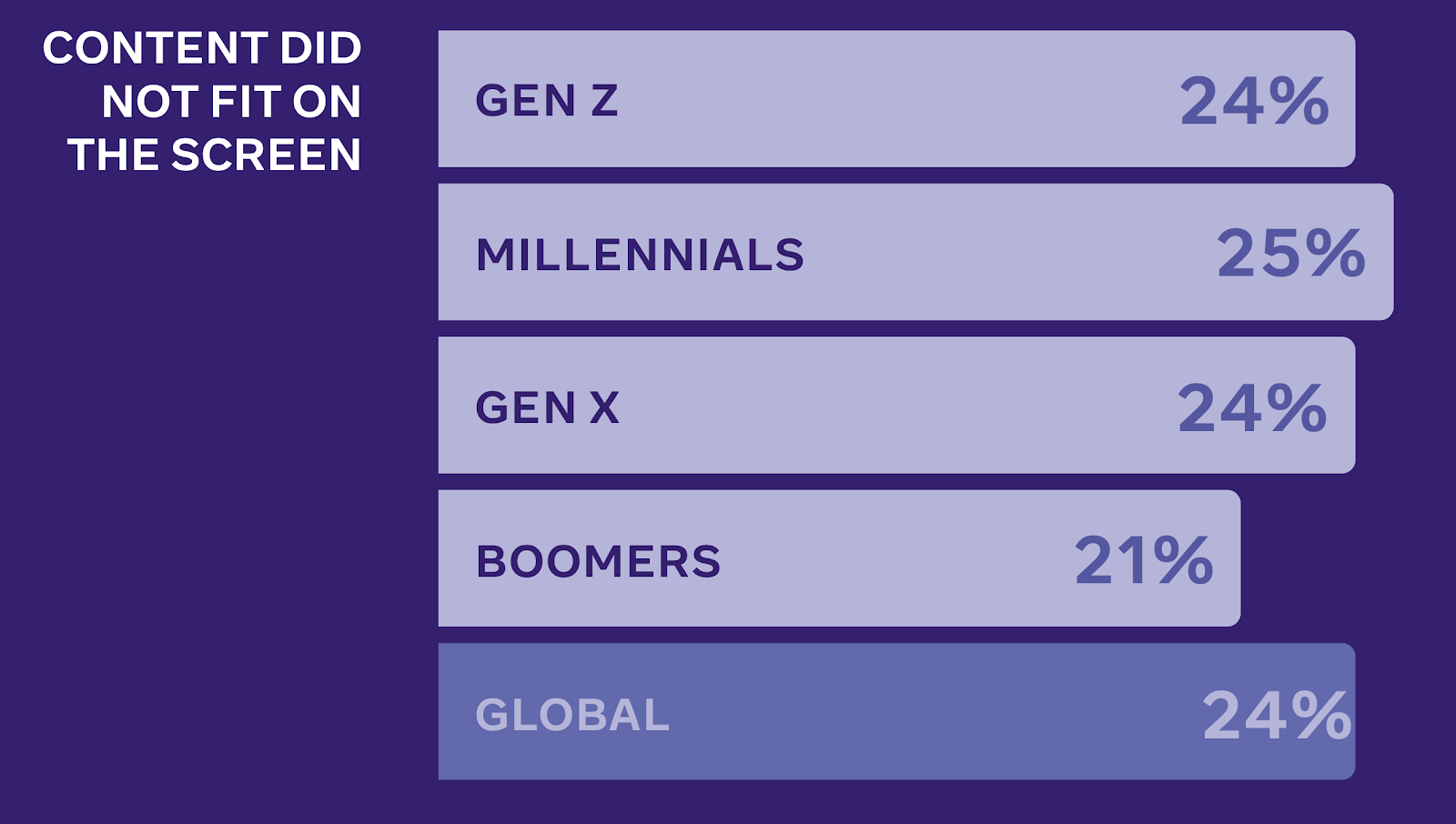 CONTENT DID NOT FIT ON THE SCREEN

GEN Z 24%

MILLENNIALS 25%

GEN X 24%

BOOMERS 21%

GLOBAL 24%